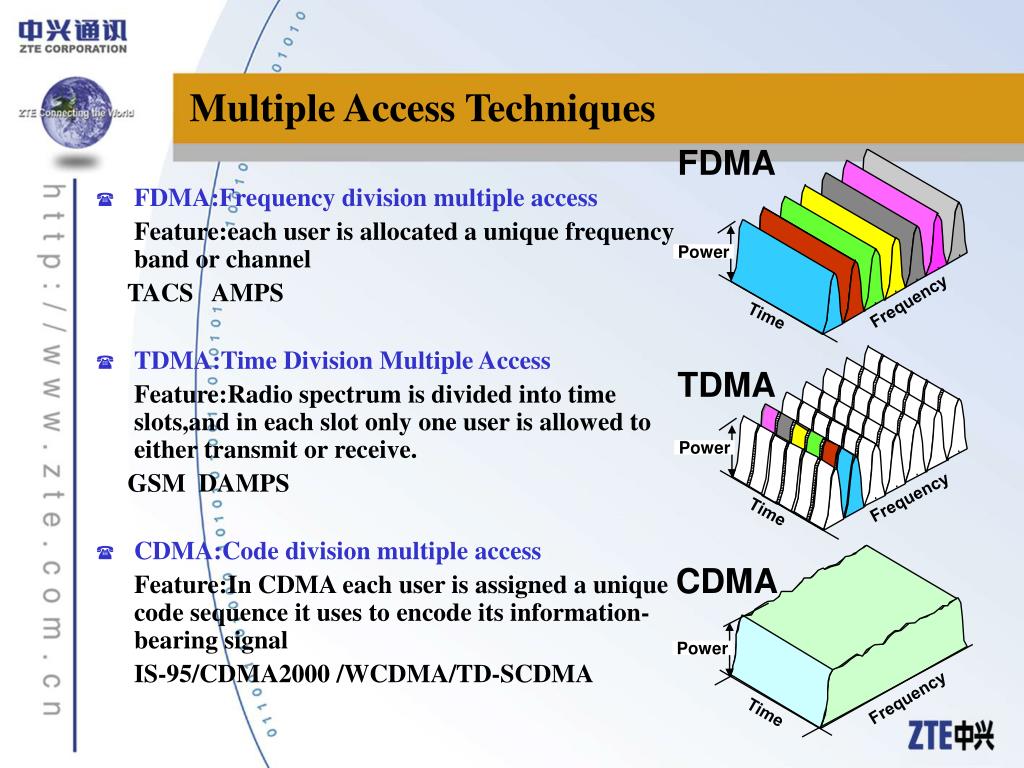 中兴通讯
ZTE CORPORATION

ZTE Connecting the World

http://www.zte.com.cn

Multiple Access Techniques

☎ FDMA:Frequency division multiple access

Feature:each user is allocated a unique frequency band or channel

TACS AMPS

☎ TDMA:Time Division Multiple Access

Feature:Radio spectrum is divided into time slots,and in each slot only one user is allowed to either transmit or receive.

GSM DAMPS

☎ CDMA:Code division multiple access

Feature:In CDMA each user is assigned a unique code sequence it uses to encode its information-bearing signal

IS-95/CDMA2000 /WCDMA/TD-SCDMA

FDMA
Power
Time
Frequency

TDMA
Power
Time
Frequency

CDMA
Power
Time
Frequency

ZTE中兴